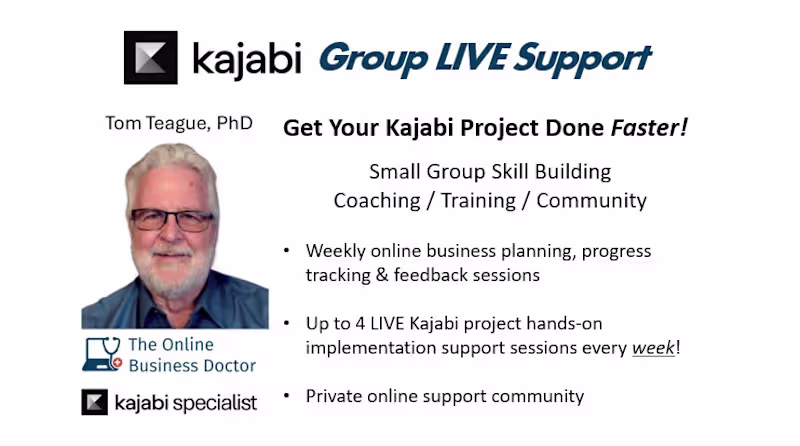 kajabi Group LIVE Support

Tom Teague, PhD

The Online Business Doctor

kajabi specialist

Get Your Kajabi Project Done Faster!

Small Group Skill Building
Coaching / Training / Community

• Weekly online business planning, progress tracking & feedback sessions

• Up to 4 LIVE Kajabi project hands-on implementation support sessions every week!

• Private online support community